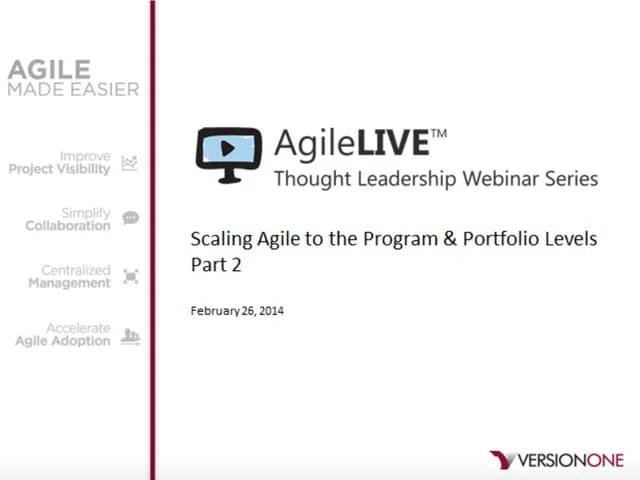 AGILE
MADE EASIER

Improve
Project Visibility

Simplify
Collaboration

Centralized
Management

Accelerate
Agile Adoption

AgileLIVE™
Thought Leadership Webinar Series

Scaling Agile to the Program & Portfolio Levels
Part 2

February 26, 2014

VERSIONONE